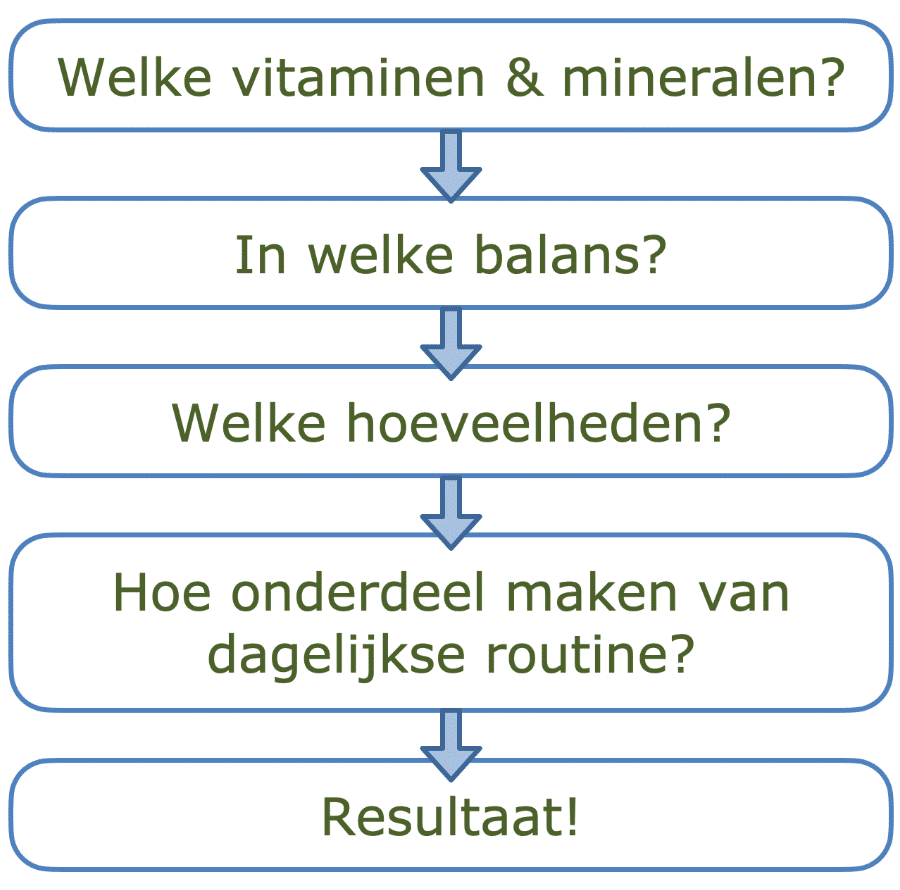 Welke vitaminen & mineralen?

In welke balans?

Welke hoeveelheden?

Hoe onderdeel maken van dagelijkse routine?

Resultaat!